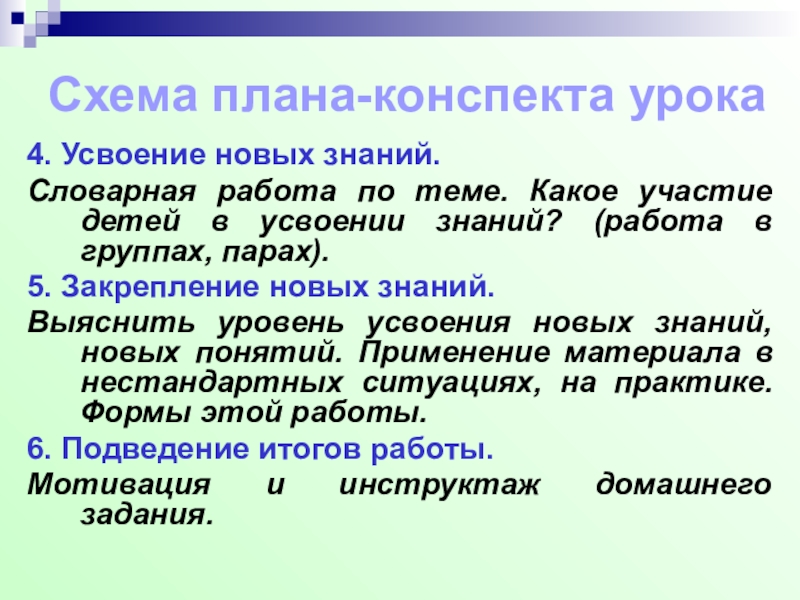 Схема плана-конспекта урока

4. Усвоение новых знаний.

Словарная работа по теме. Какое участие детей в усвоении знаний? (работа в группах, парах).

5. Закрепление новых знаний.

Выяснить уровень усвоения новых знаний, новых понятий. Применение материала в нестандартных ситуациях, на практике. Формы этой работы.

6. Подведение итогов работы.

Мотивация и инструктаж домашнего задания.